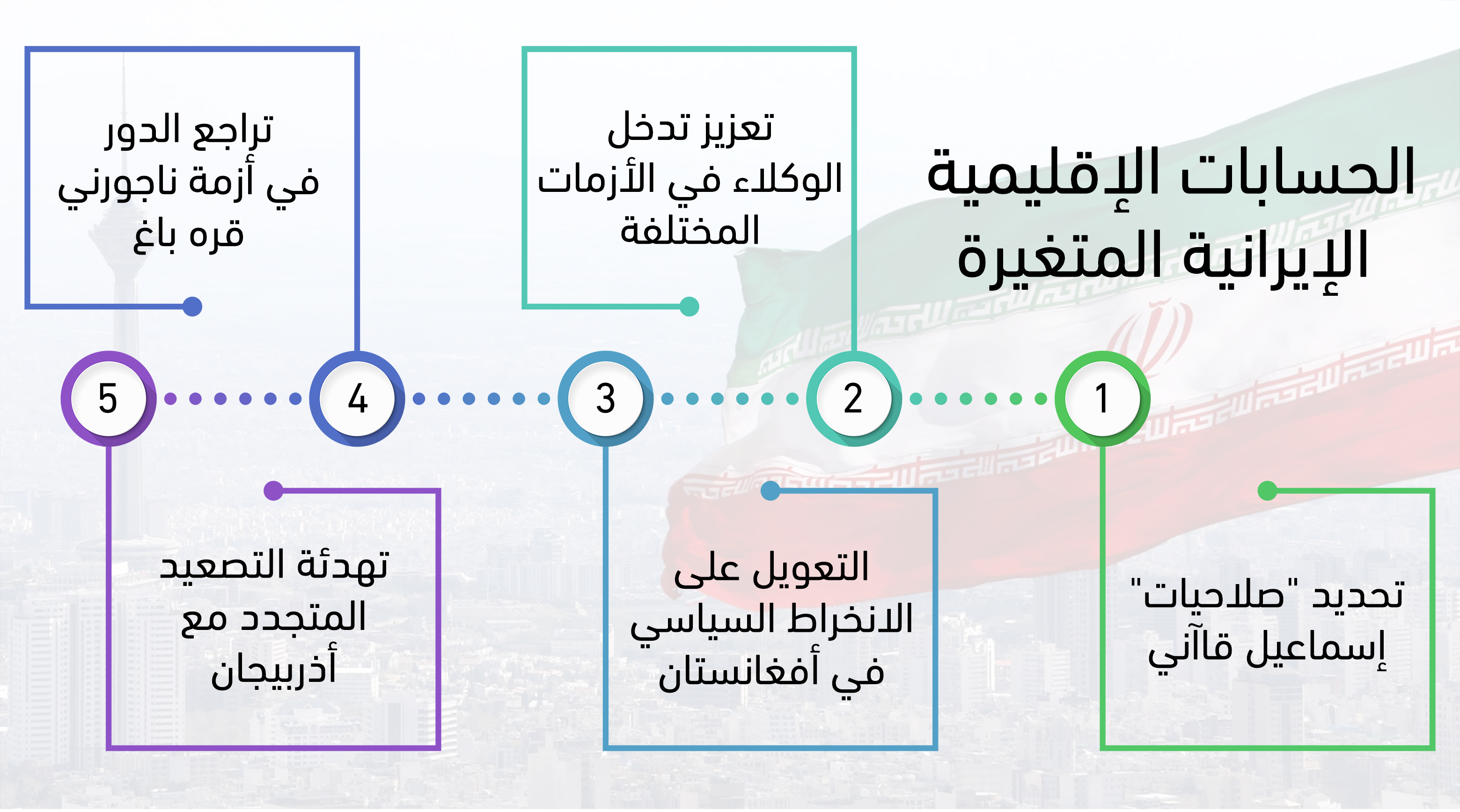 الحسابات الإقليمية الإيرانية المتغيرة

1

تحديد "صلاحيات" إسماعيل قاآني

2

تعزيز تدخل الوكلاء في الأزمات المختلفة

3

التعويل على الانخراط السياسي في أفغانستان

4

تراجع الدور في أزمة ناجورني قره باغ

5

تهدئة التصعيد المتجدد مع أذربيجان